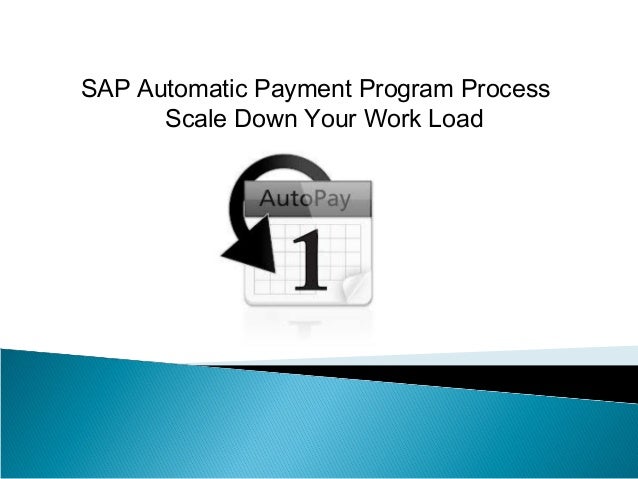 SAP Automatic Payment Program Process
Scale Down Your Work Load

AutoPay

1